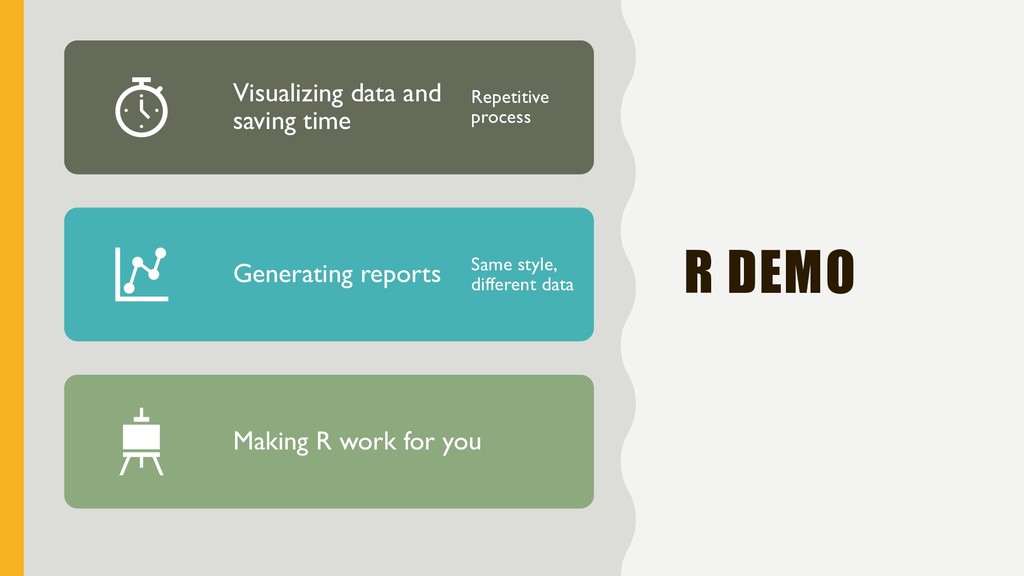 Visualizing data and saving time

Repetitive process

Generating reports

Same style, different data

Making R work for you

R DEMO